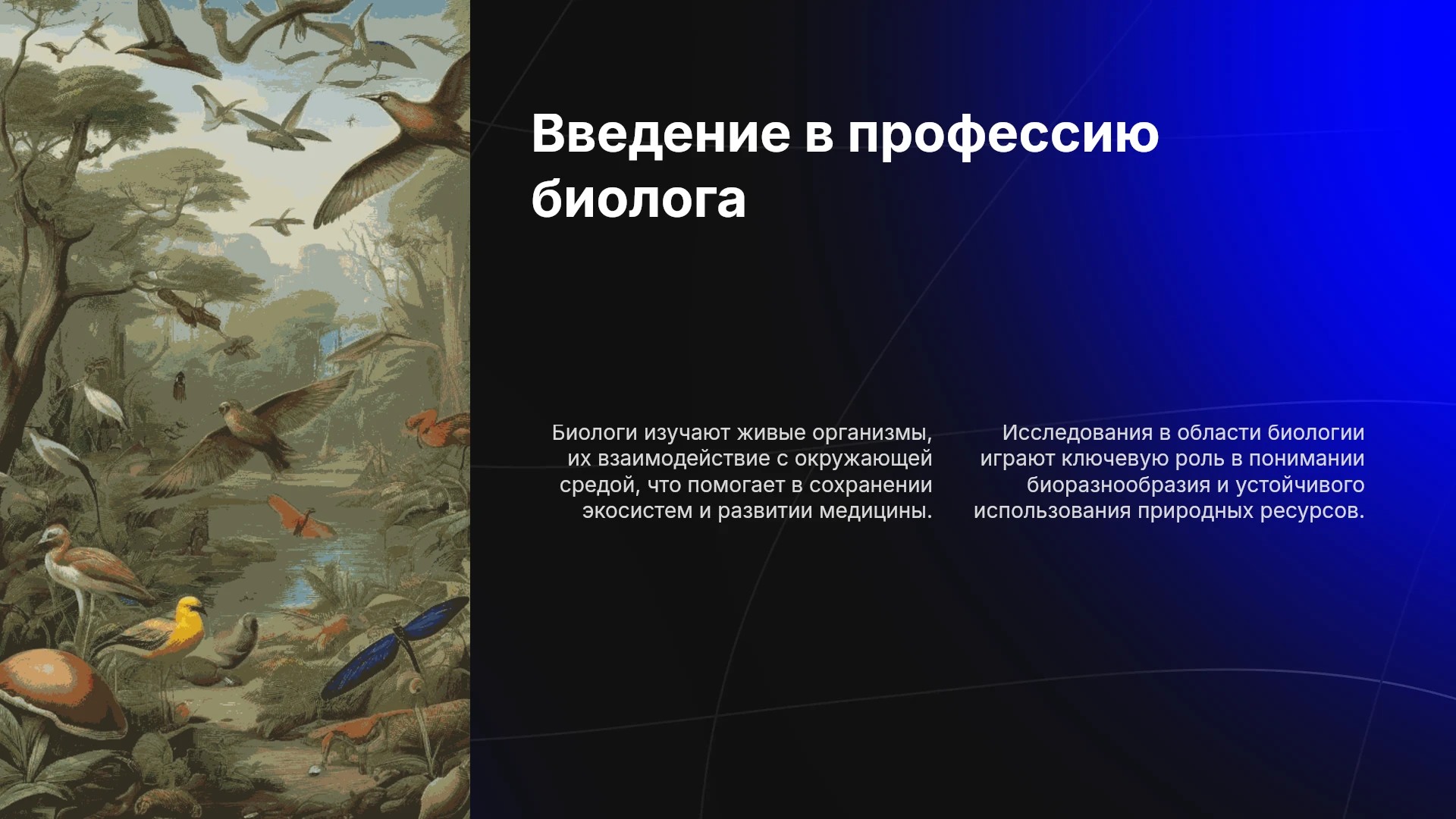 Введение в профессию биолога

Биологи изучают живые организмы, их взаимодействие с окружающей средой, что помогает в сохранении экосистем и развитии медицины.

Исследования в области биологии играют ключевую роль в понимании биоразнообразия и устойчивого использования природных ресурсов.